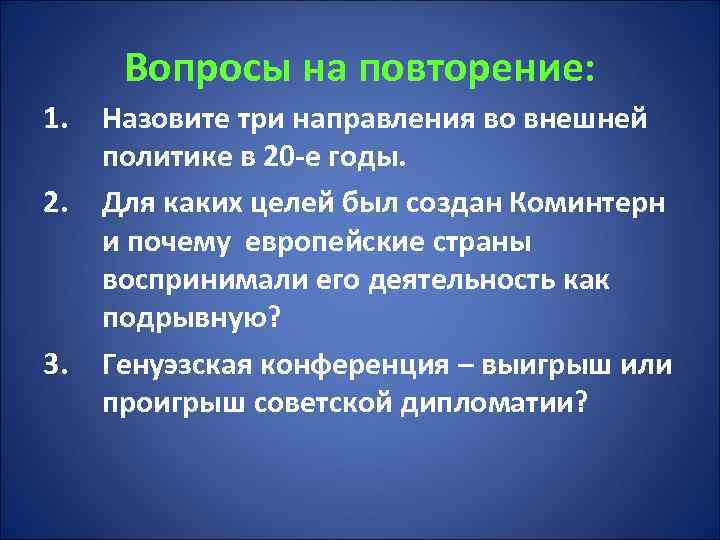 Вопросы на повторение:

1. Назовите три направления во внешней политике в 20-е годы.

2. Для каких целей был создан Коминтерн и почему европейские страны воспринимали его деятельность как подрывную?

3. Генуэзская конференция – выигрыш или проигрыш советской дипломатии?